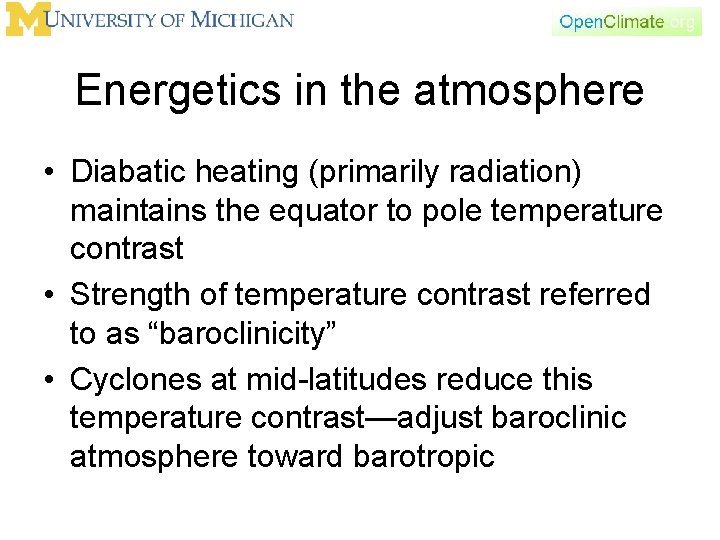 M UNIVERSITY OF MICHIGAN

OpenClimate.org

Energetics in the atmosphere

• Diabatic heating (primarily radiation) maintains the equator to pole temperature contrast

• Strength of temperature contrast referred to as “baroclinicity”

• Cyclones at mid-latitudes reduce this temperature contrast—adjust baroclinic atmosphere toward barotropic